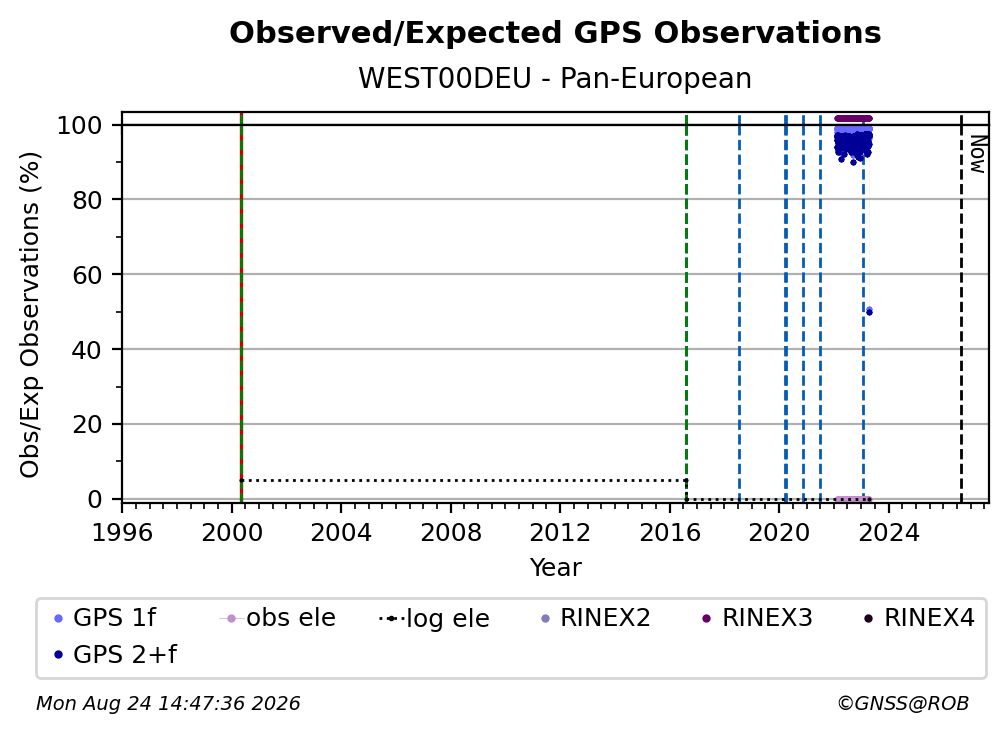 Observed/Expected GPS Observations
WEST00DEU - Pan-European

Obs/Exp Observations (%)

100
80
60
40
20
0

Now

1996 2000 2004 2008 2012 2016 2020 2024
Year

GPS 1f
obs ele
log ele
RINEX2
RINEX3
RINEX4
GPS 2+f

Mon Aug 24 14:47:36 2026
©GNSS@ROB